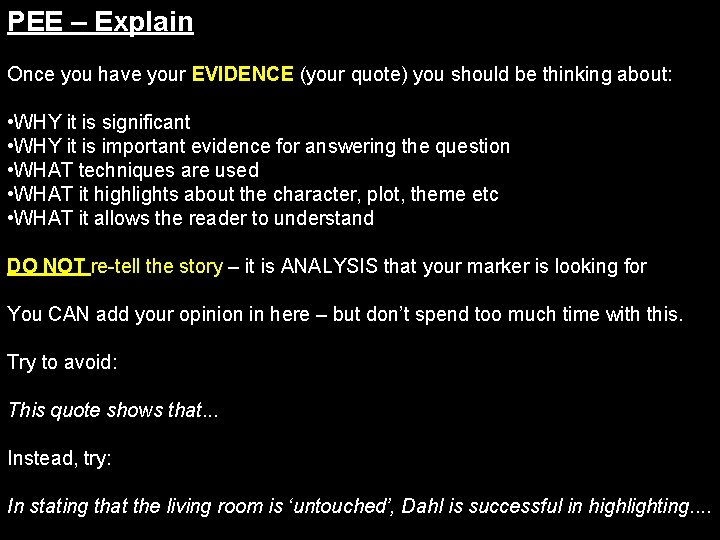 PEE – Explain

Once you have your EVIDENCE (your quote) you should be thinking about:

•WHY it is significant
•WHY it is important evidence for answering the question
•WHAT techniques are used
•WHAT it highlights about the character, plot, theme etc
•WHAT it allows the reader to understand

DO NOT re-tell the story – it is ANALYSIS that your marker is looking for

You CAN add your opinion in here – but don't spend too much time with this.

Try to avoid:

This quote shows that...

Instead, try:

In stating that the living room is 'untouched', Dahl is successful in highlighting....